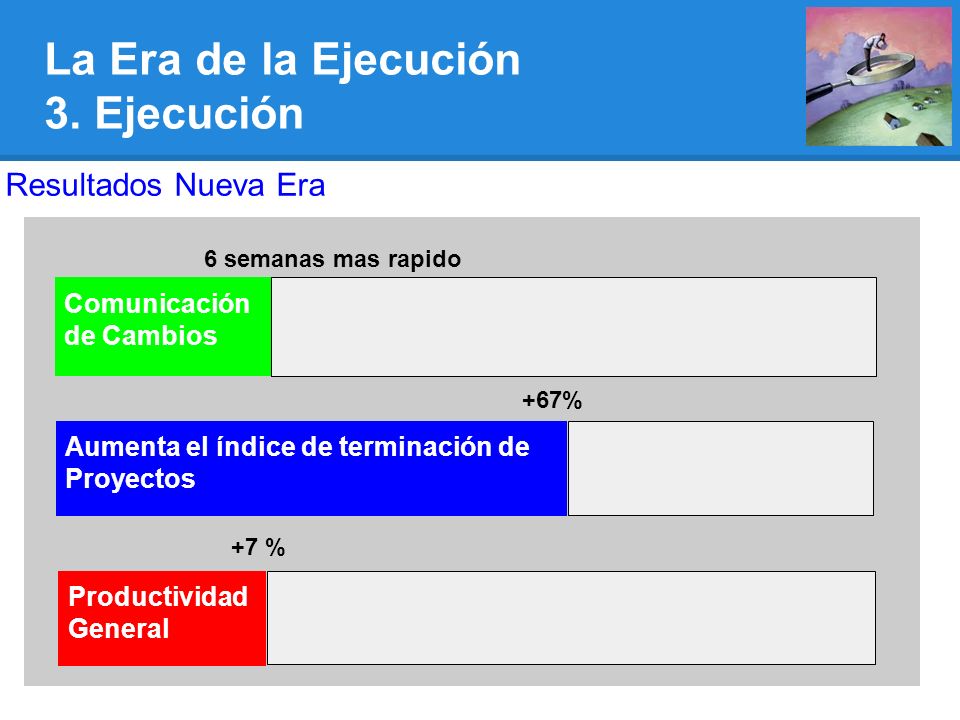 La Era de la Ejecución
3. Ejecución

Resultados Nueva Era

6 semanas mas rapido

Comunicación de Cambios

+67%

Aumenta el índice de terminación de Proyectos

+7 %

Productividad General